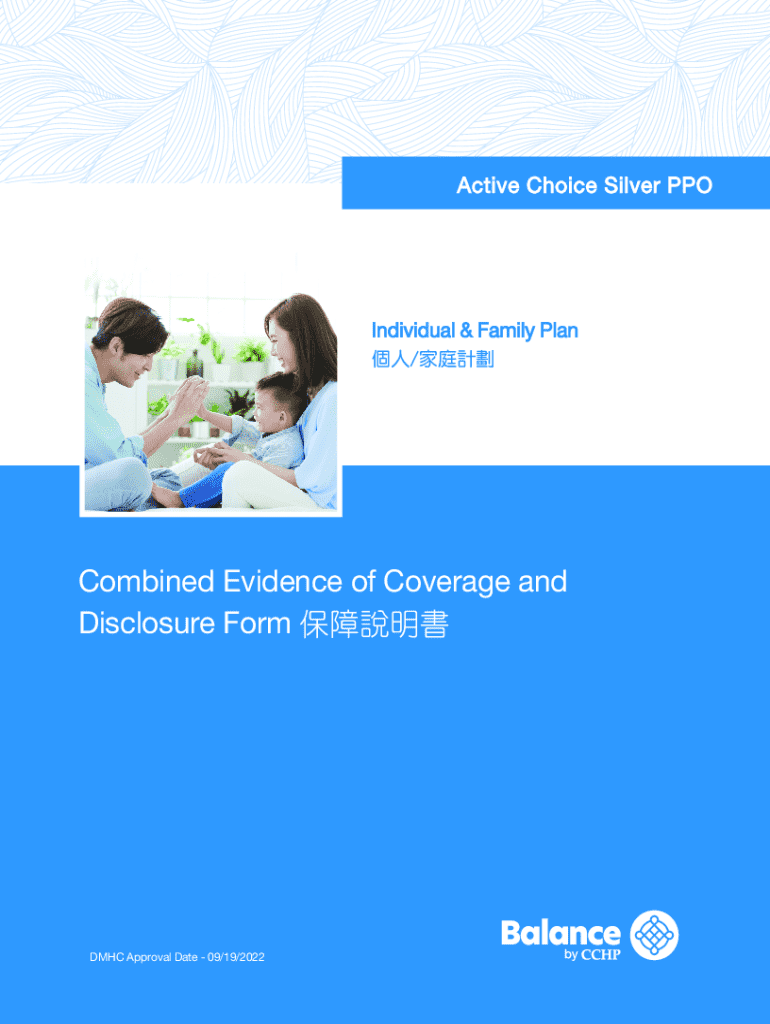 Active Choice Silver PPO

Individual & Family Plan
個人/家庭計劃

Combined Evidence of Coverage and Disclosure Form 保障說明書

DMHC Approval Date - 09/19/2022

Balance
by CCHP